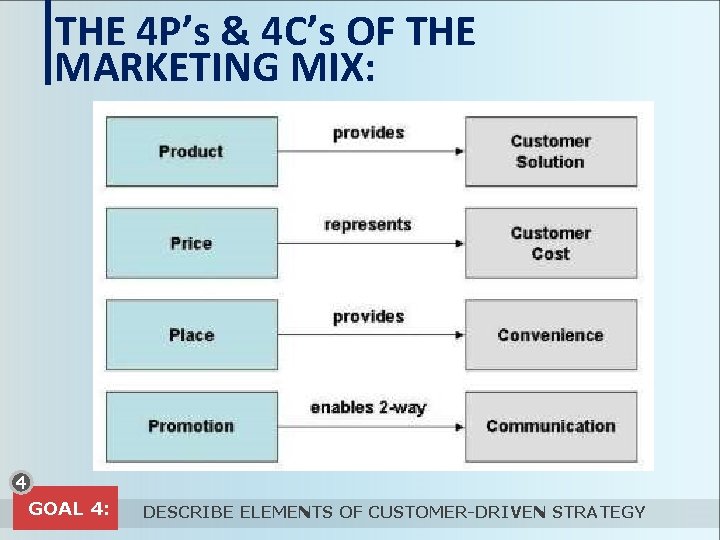 THE 4P's & 4C's OF THE MARKETING MIX:

Product

provides

Customer Solution

Price

represents

Customer Cost

Place

provides

Convenience

Promotion

enables 2-way

Communication

4

GOAL 4:

DESCRIBE ELEMENTS OF CUSTOMER-DRIVEN STRATEGY